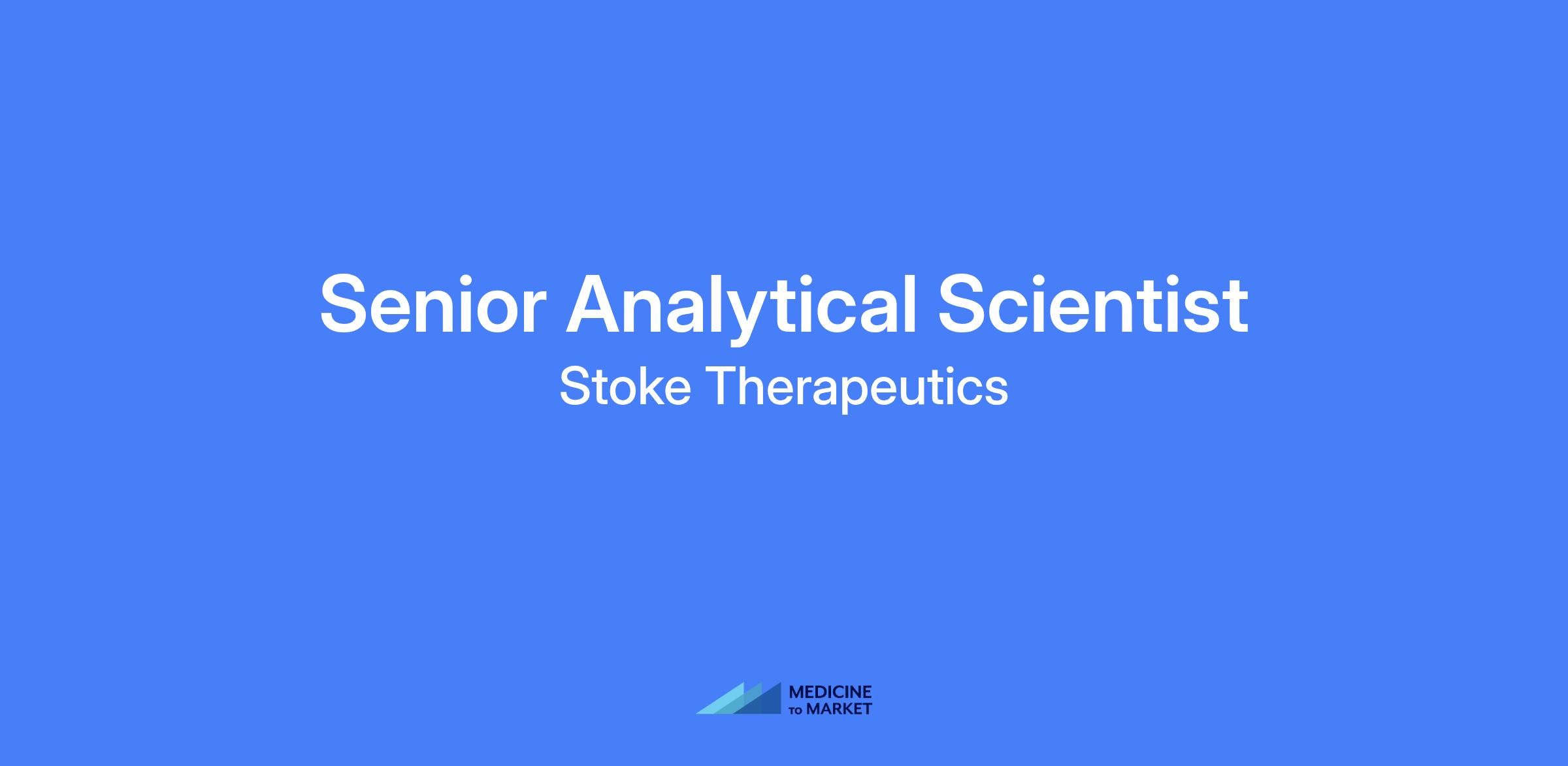 Senior Analytical Scientist

Stoke Therapeutics

MEDICINE
TO MARKET